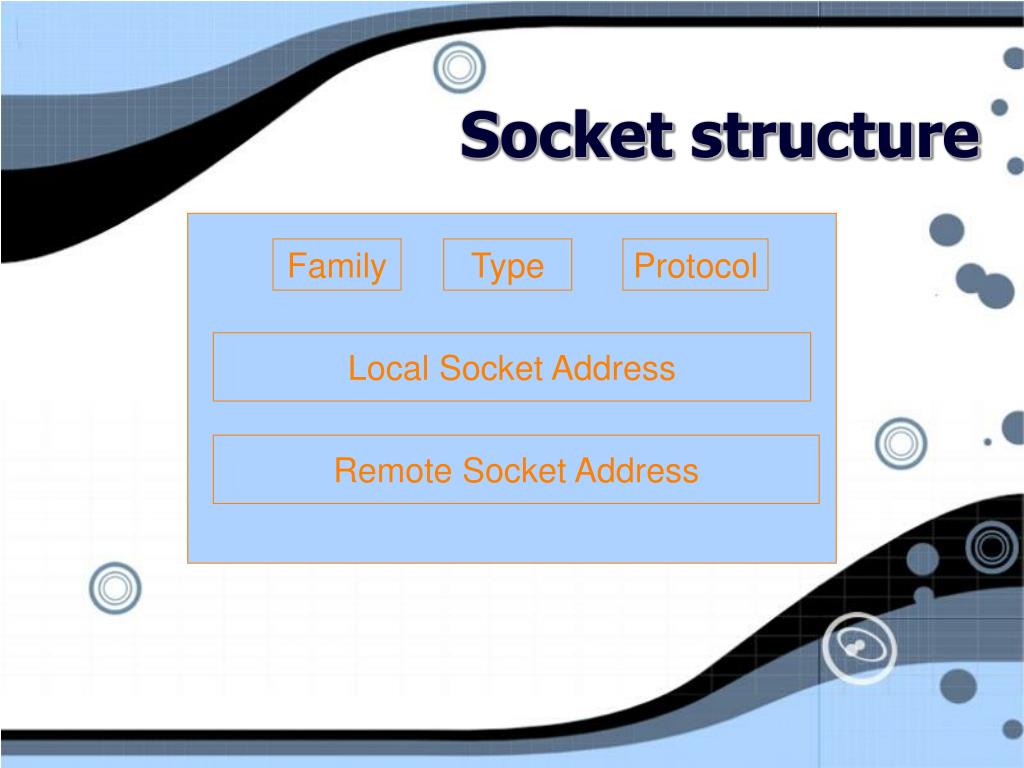 Socket structure

Family

Type

Protocol

Local Socket Address

Remote Socket Address